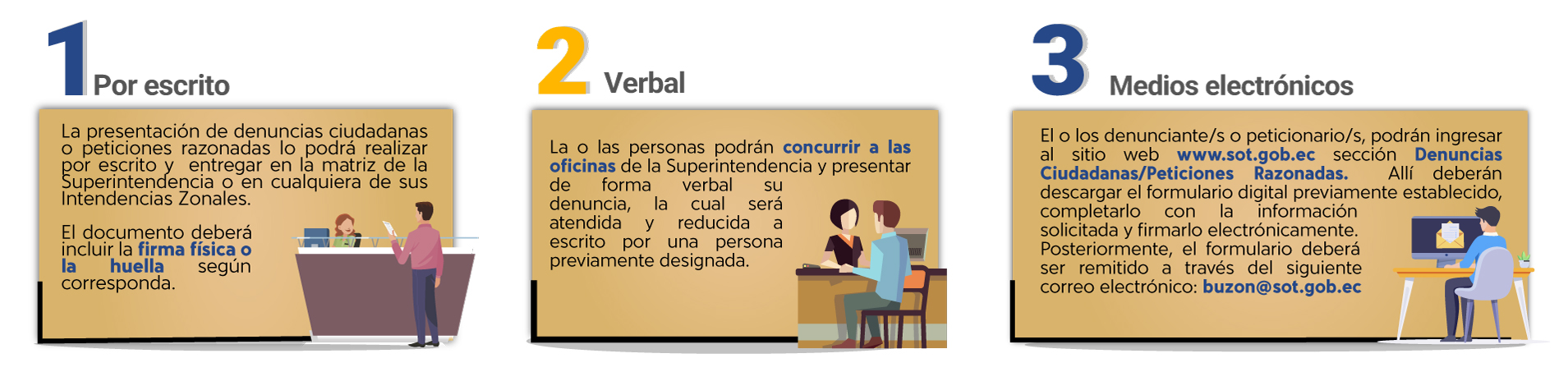 1 Por escrito

La presentación de denuncias ciudadanas o peticiones razonadas lo podrá realizar por escrito y entregar en la matriz de la Superintendencia o en cualquiera de sus Intendencias Zonales.

El documento deberá incluir la firma física o la huella según corresponda.

2 Verbal

La o las personas podrán concurrir a las oficinas de la Superintendencia y presentar de forma verbal su denuncia, la cual será atendida y reducida a escrito por una persona previamente designada.

3 Medios electrónicos

El o los denunciante/s o peticionario/s, podrán ingresar al sitio web www.sot.gob.ec sección Denuncias Ciudadanas/Peticiones Razonadas. Allí deberán descargar el formulario digital previamente establecido, completarlo con la información solicitada y firmarlo electrónicamente. Posteriormente, el formulario deberá ser remitido a través del siguiente correo electrónico: buzon@sot.gob.ec